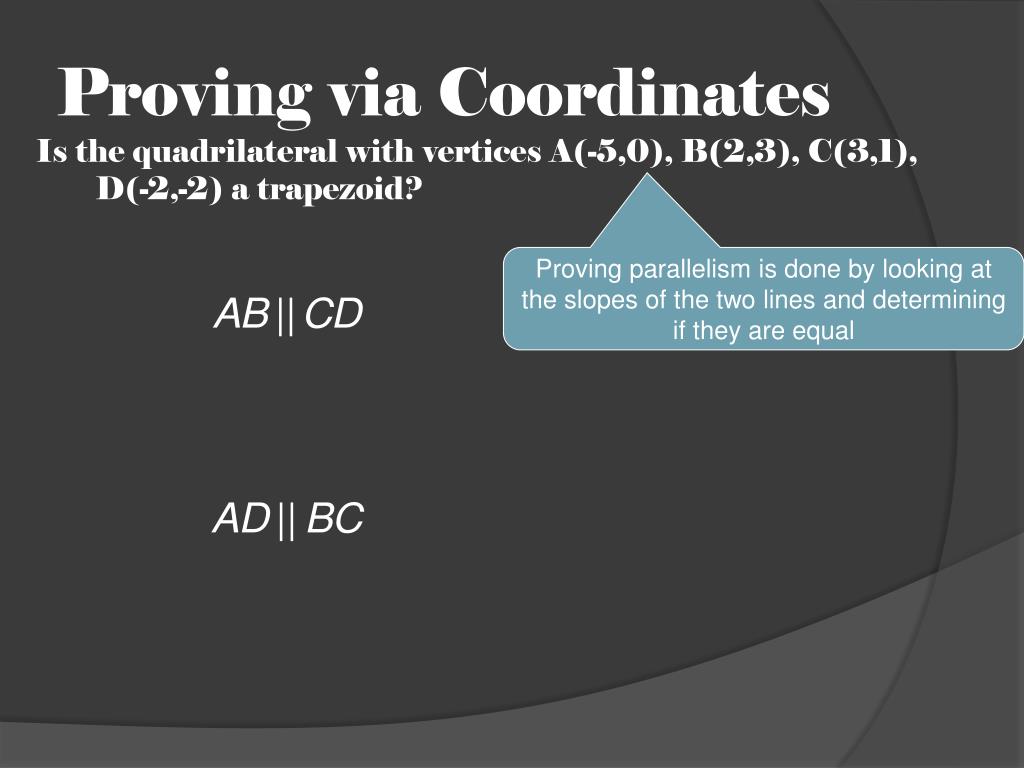 Proving via Coordinates

Is the quadrilateral with vertices A(-5,0), B(2,3), C(3,1), D(-2,-2) a trapezoid?

Proving parallelism is done by looking at the slopes of the two lines and determining if they are equal

$AB \parallel CD$

$AD \parallel BC$